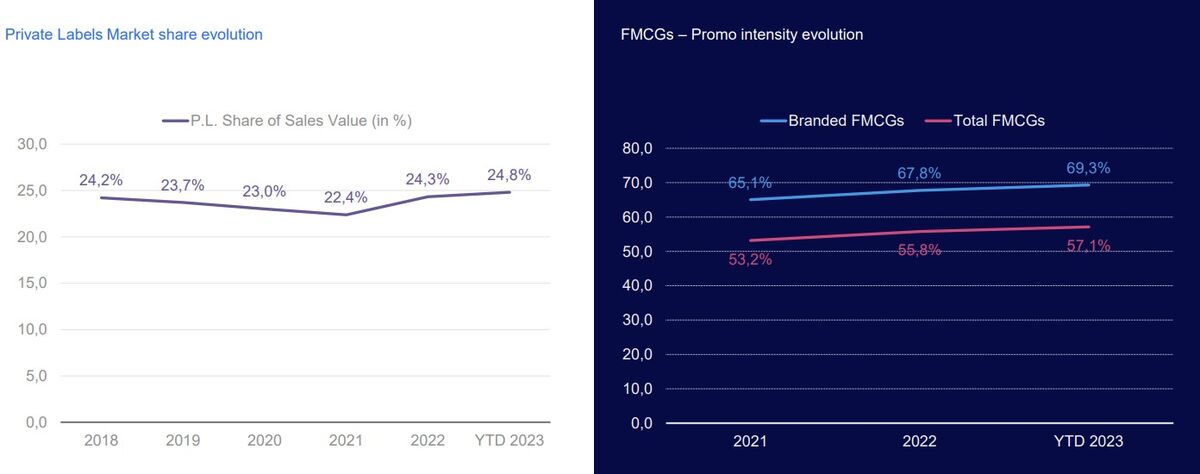 Private Labels Market share evolution

P.L. Share of Sales Value (in %)

30,0
25,0
20,0
15,0
10,0
5,0
0,0

24,2% 23,7% 23,0% 22,4% 24,3% 24,8%

2018 2019 2020 2021 2022 YTD 2023

FMCGs – Promo intensity evolution

Branded FMCGs Total FMCGs

80,0
70,0
60,0
50,0
40,0
30,0
20,0
10,0
0,0

65,1% 67,8% 69,3%

53,2% 55,8% 57,1%

2021 2022 YTD 2023